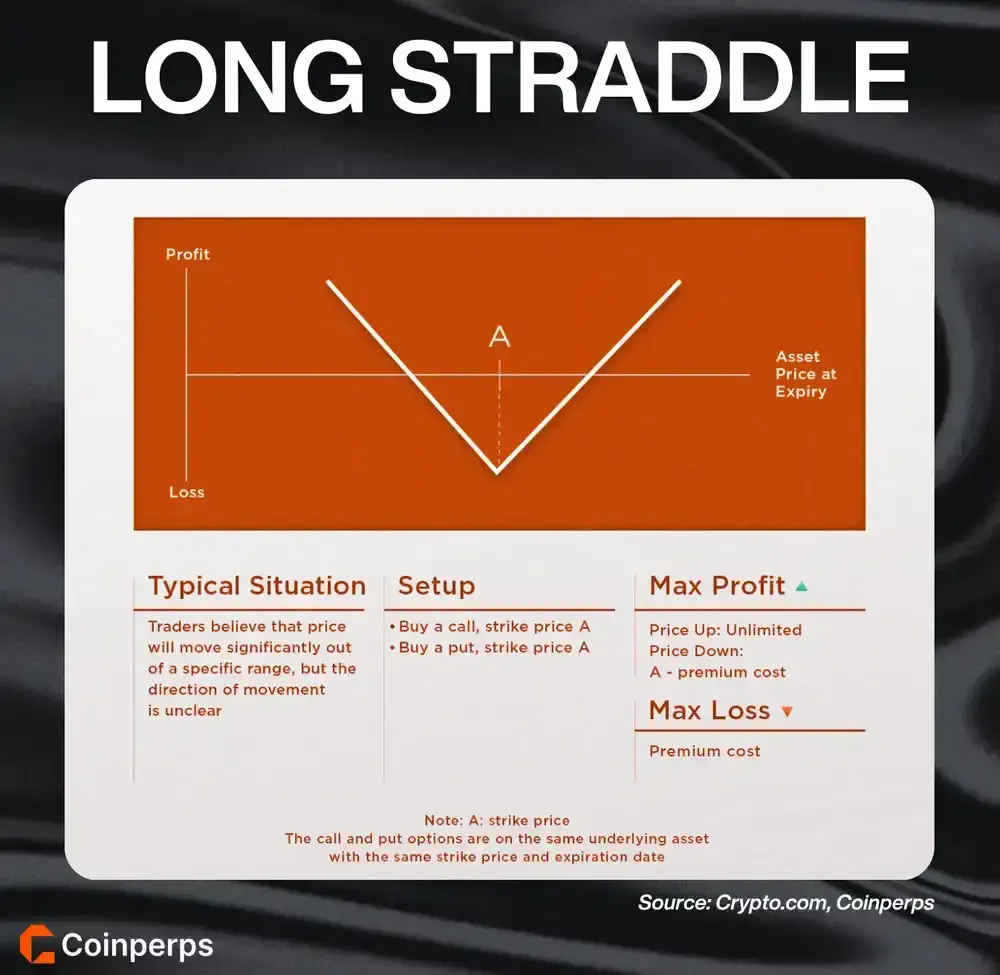 LONG STRADDLE

Profit

A

Asset Price at Expiry

Loss

Typical Situation

Traders believe that price will move significantly out of a specific range, but the direction of movement is unclear

Setup

• Buy a call, strike price A
• Buy a put, strike price A

Max Profit ▲

Price Up: Unlimited
Price Down: A - premium cost

Max Loss ▼

Premium cost

Note: A: strike price
The call and put options are on the same underlying asset with the same strike price and expiration date

Source: Crypto.com, Coinperps

Coinperps